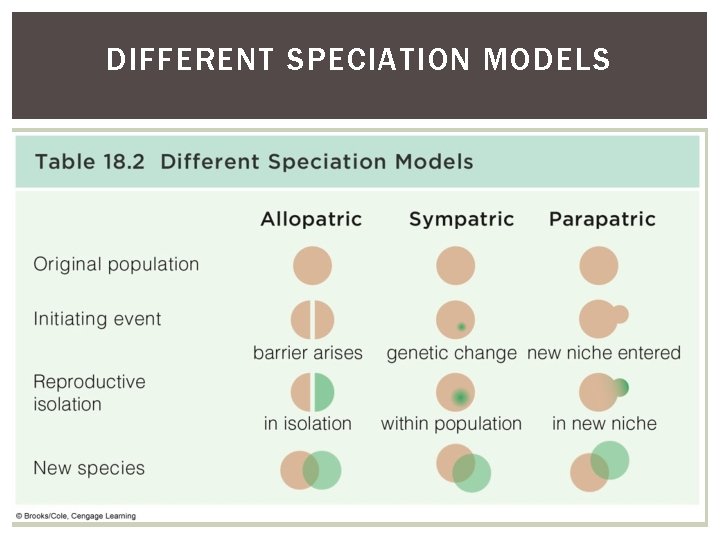 DIFFERENT SPECIATION MODELS

Table 18.2 Different Speciation Models

| | Allopatric | Sympatric | Parapatric |
|---|---|---|---|
| Original population | | | |
| Initiating event | barrier arises | genetic change | new niche entered |
| Reproductive isolation | in isolation | within population | in new niche |
| New species | | | |

© Brooks/Cole, Cengage Learning